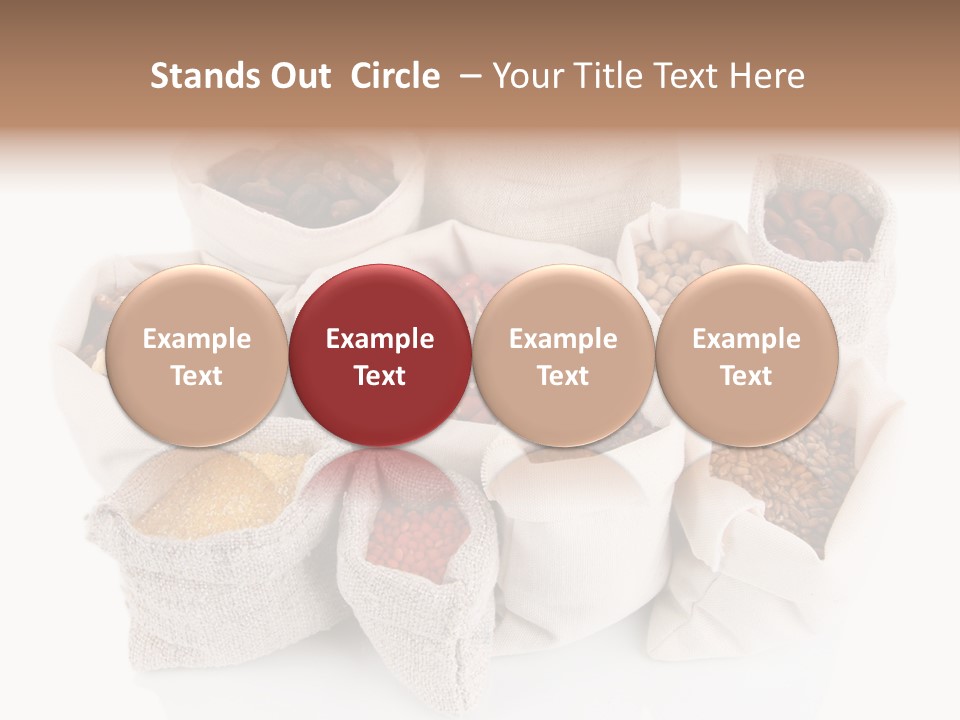 Stands Out Circle – Your Title Text Here

Example Text

Example Text

Example Text

Example Text